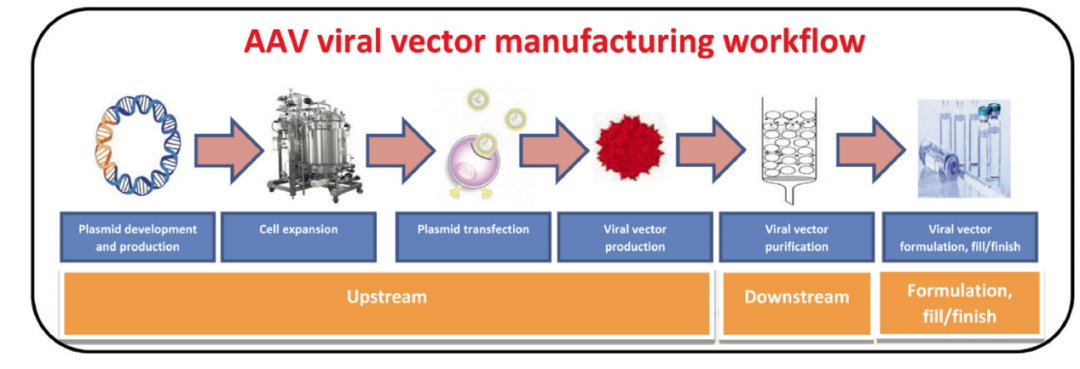 AAV viral vector manufacturing workflow

Plasmid development and production

Cell expansion

Plasmid transfection

Viral vector production

Viral vector purification

Viral vector formulation, fill/finish

Upstream

Downstream

Formulation, fill/finish